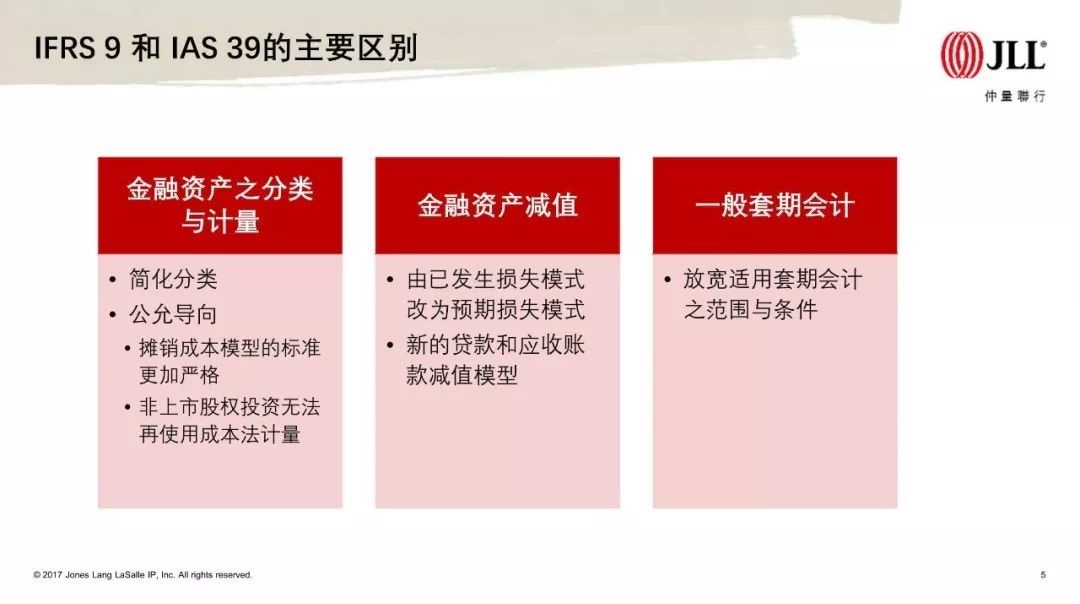 IFRS 9 和 IAS 39的主要区别

JLL®
仲量聯行

金融资产之分类与计量

• 简化分类
• 公允导向
• 摊销成本模型的标准更加严格
• 非上市股权投资无法再使用成本法计量

金融资产减值

• 由已发生损失模式改为预期损失模式
• 新的贷款和应收账款减值模型

一般套期会计

• 放宽适用套期会计之范围与条件

© 2017 Jones Lang LaSalle IP, Inc. All rights reserved.

5